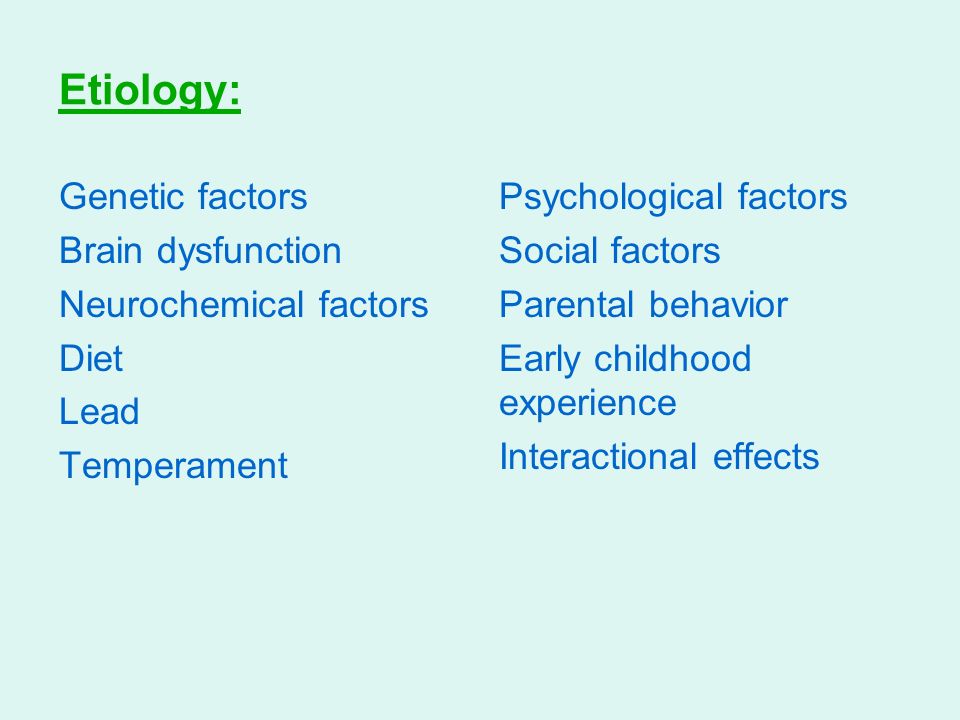 Etiology:

Genetic factors
Brain dysfunction
Neurochemical factors
Diet
Lead
Temperament

Psychological factors
Social factors
Parental behavior
Early childhood experience
Interactional effects